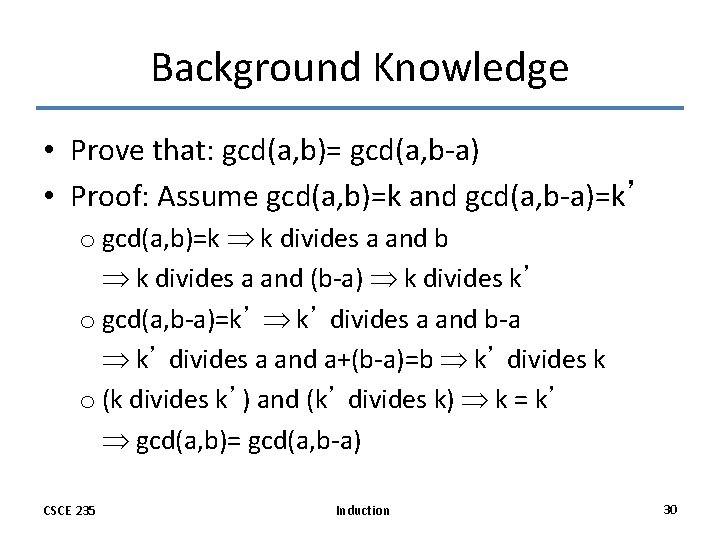 Background Knowledge

• Prove that: gcd(a,b)= gcd(a,b-a)
• Proof: Assume gcd(a,b)=k and gcd(a,b-a)=k’
  o gcd(a,b)=k $\Rightarrow$ k divides a and b
    $\Rightarrow$ k divides a and (b-a) $\Rightarrow$ k divides k’
  o gcd(a,b-a)=k’ $\Rightarrow$ k’ divides a and b-a
    $\Rightarrow$ k’ divides a and a+(b-a)=b $\Rightarrow$ k’ divides k
  o (k divides k’) and (k’ divides k) $\Rightarrow$ k = k’
    $\Rightarrow$ gcd(a,b)= gcd(a,b-a)

CSCE 235 Induction 30